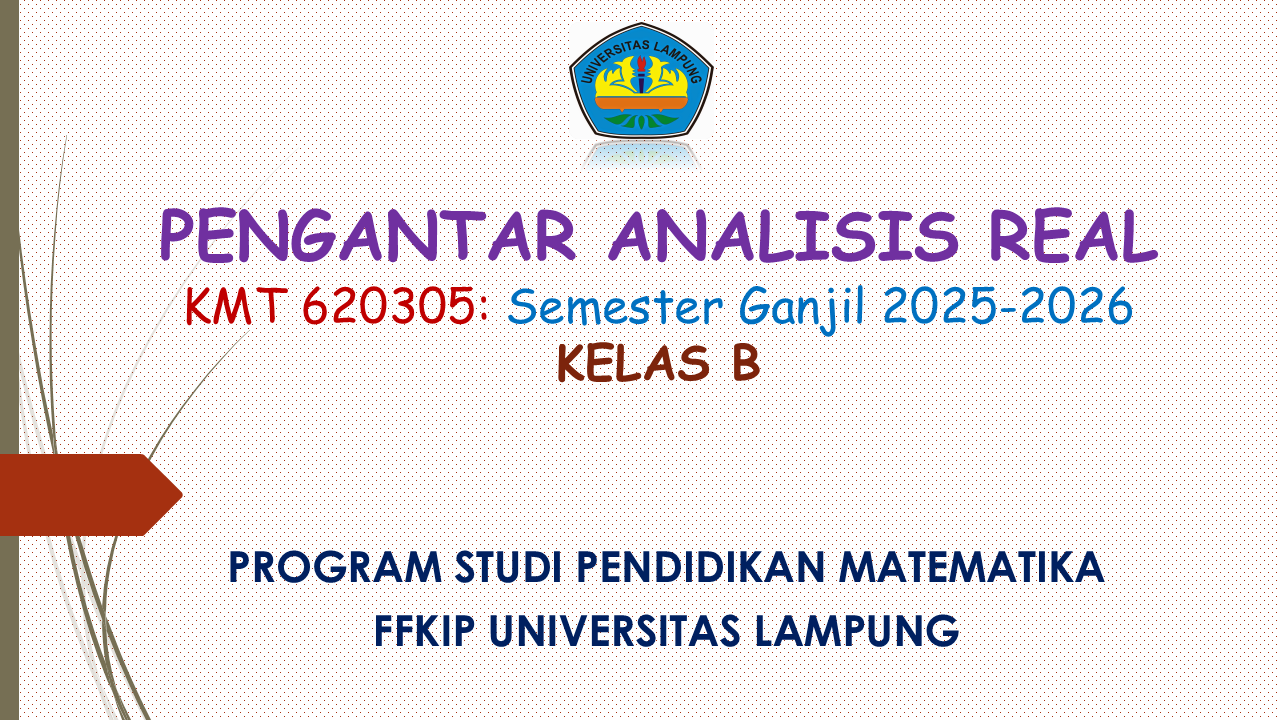 UNIVERSITAS LAMPUNG

PENGANTAR ANALISIS REAL

KMT 620305: Semester Ganjil 2025-2026

KELAS B

PROGRAM STUDI PENDIDIKAN MATEMATIKA

FFKIP UNIVERSITAS LAMPUNG